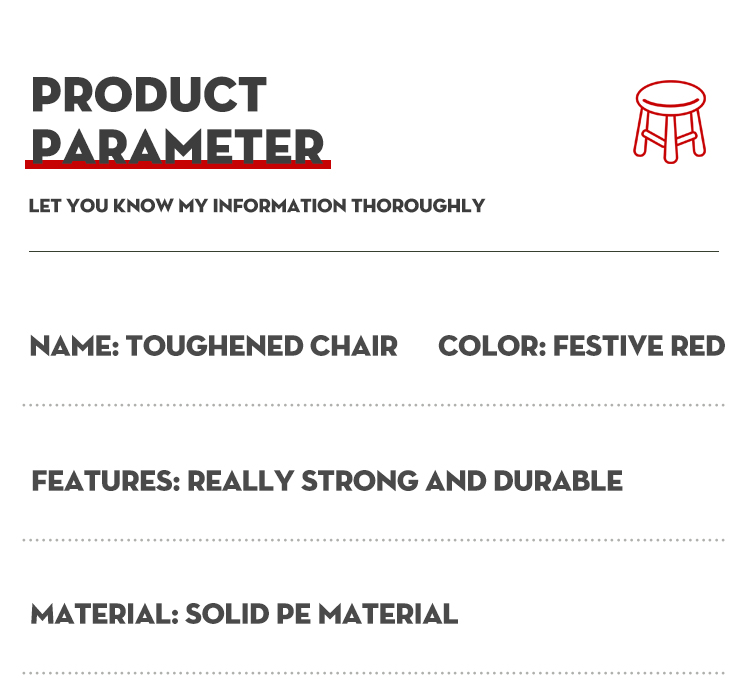 PRODUCT PARAMETER

LET YOU KNOW MY INFORMATION THOROUGHLY

NAME: TOUGHENED CHAIR

COLOR: FESTIVE RED

FEATURES: REALLY STRONG AND DURABLE

MATERIAL: SOLID PE MATERIAL